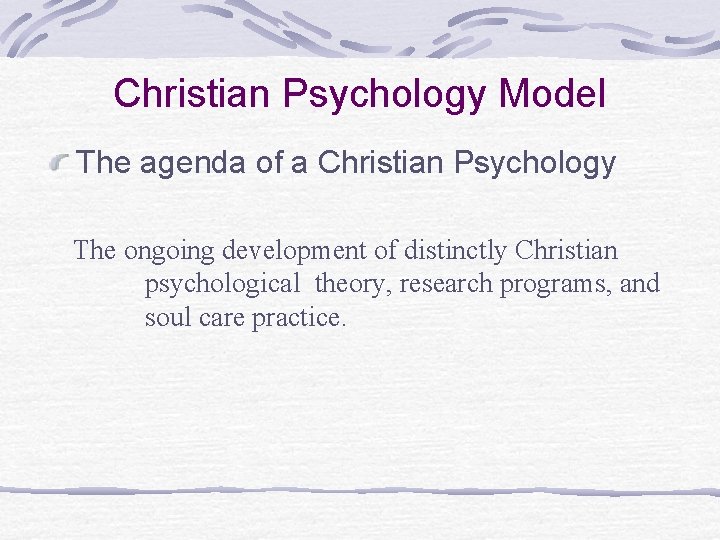 Christian Psychology Model

The agenda of a Christian Psychology

The ongoing development of distinctly Christian psychological theory, research programs, and soul care practice.